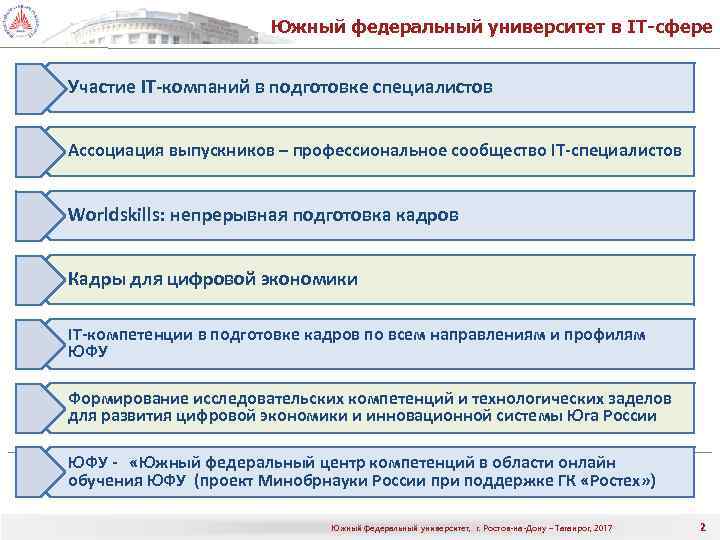 Южный федеральный университет в IT-сфере

Участие IT-компаний в подготовке специалистов

Ассоциация выпускников – профессиональное сообщество IT-специалистов

Worldskills: непрерывная подготовка кадров

Кадры для цифровой экономики

IT-компетенции в подготовке кадров по всем направлениям и профилям ЮФУ

Формирование исследовательских компетенций и технологических заделов для развития цифровой экономики и инновационной системы Юга России

ЮФУ - «Южный федеральный центр компетенций в области онлайн обучения ЮФУ (проект Минобрнауки России при поддержке ГК «Ростех»)

Южный федеральный университет, г. Ростов-на-Дону – Таганрог, 2017

2